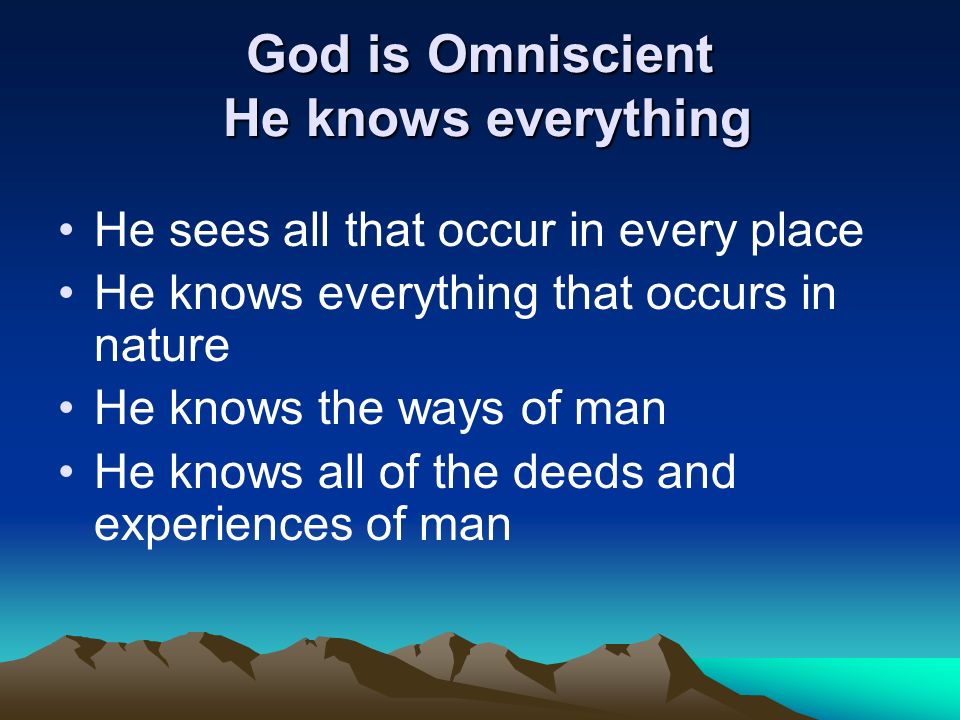 God is Omniscient
He knows everything

• He sees all that occur in every place
• He knows everything that occurs in nature
• He knows the ways of man
• He knows all of the deeds and experiences of man